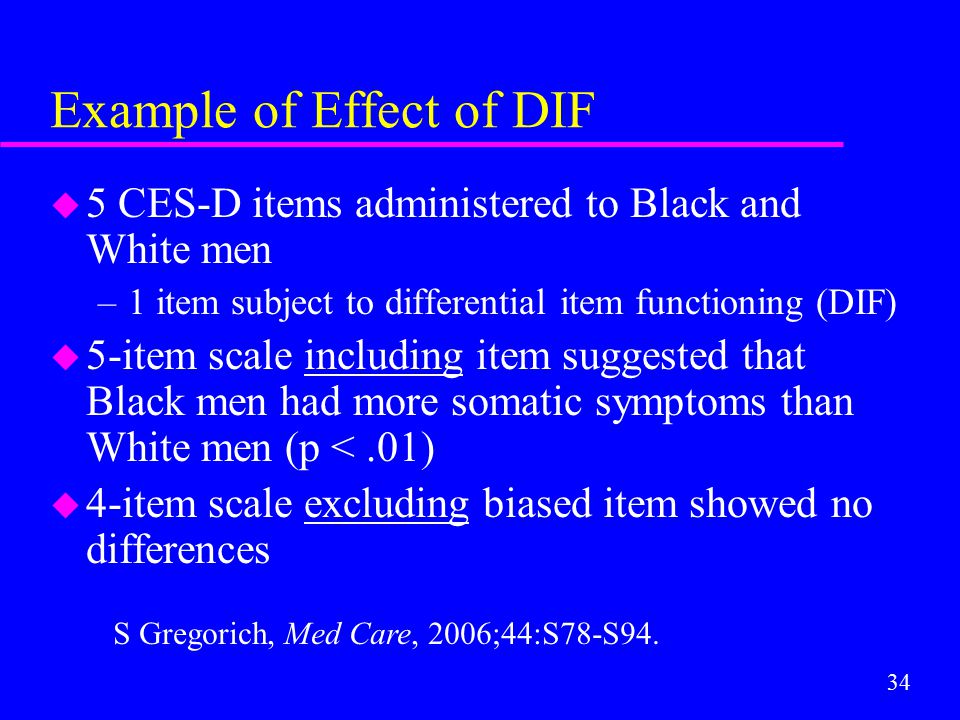 Example of Effect of DIF

5 CES-D items administered to Black and White men

– 1 item subject to differential item functioning (DIF)

5-item scale including item suggested that Black men had more somatic symptoms than White men (p < .01)

4-item scale excluding biased item showed no differences

S Gregorich, Med Care, 2006;44:S78-S94.

34